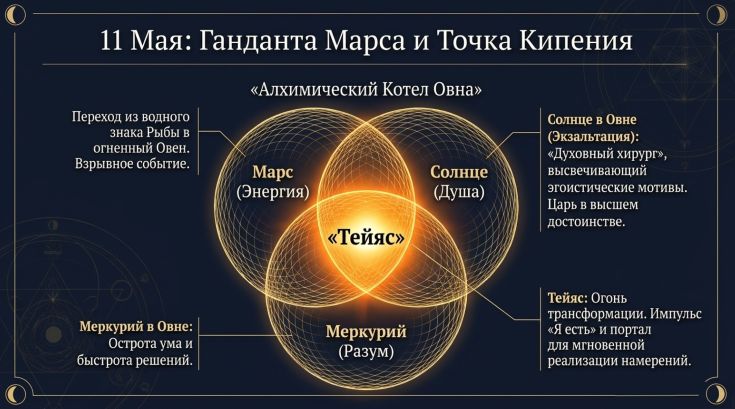 11 Мая: Ганданта Марса и Точка Кипения

«Алхимический Котел Овна»

Переход из водного знака Рыбы в огненный Овен. Взрывное событие.

Марс
(Энергия)

Солнце
(Душа)

«Тейяс»

Меркурий
(Разум)

Солнце в Овне (Экзальтация): «Духовный хирург», высвечивающий эгоистические мотивы. Царь в высшем достоинстве.

Меркурий в Овне: Острота ума и быстрота решений.

Тейяс: Огонь трансформации. Импульс «Я есть» и портал для мгновенной реализации намерений.